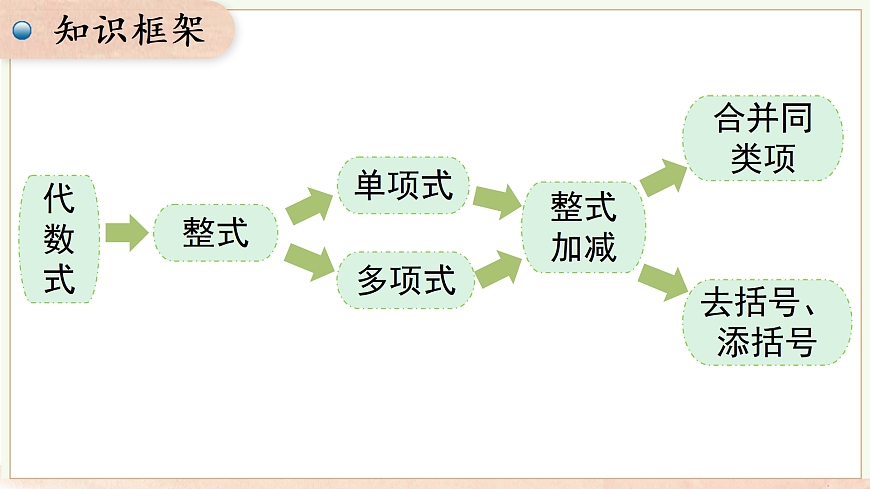 知识框架

代数式

整式

单项式

多项式

整式加减

合并同类项

去括号、添括号